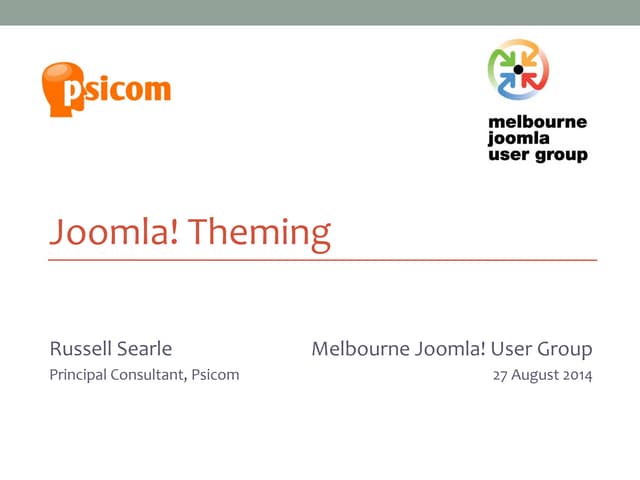 psicom

melbourne
joomla
user group

Joomla! Theming

Russell Searle
Principal Consultant, Psicom

Melbourne Joomla! User Group
27 August 2014